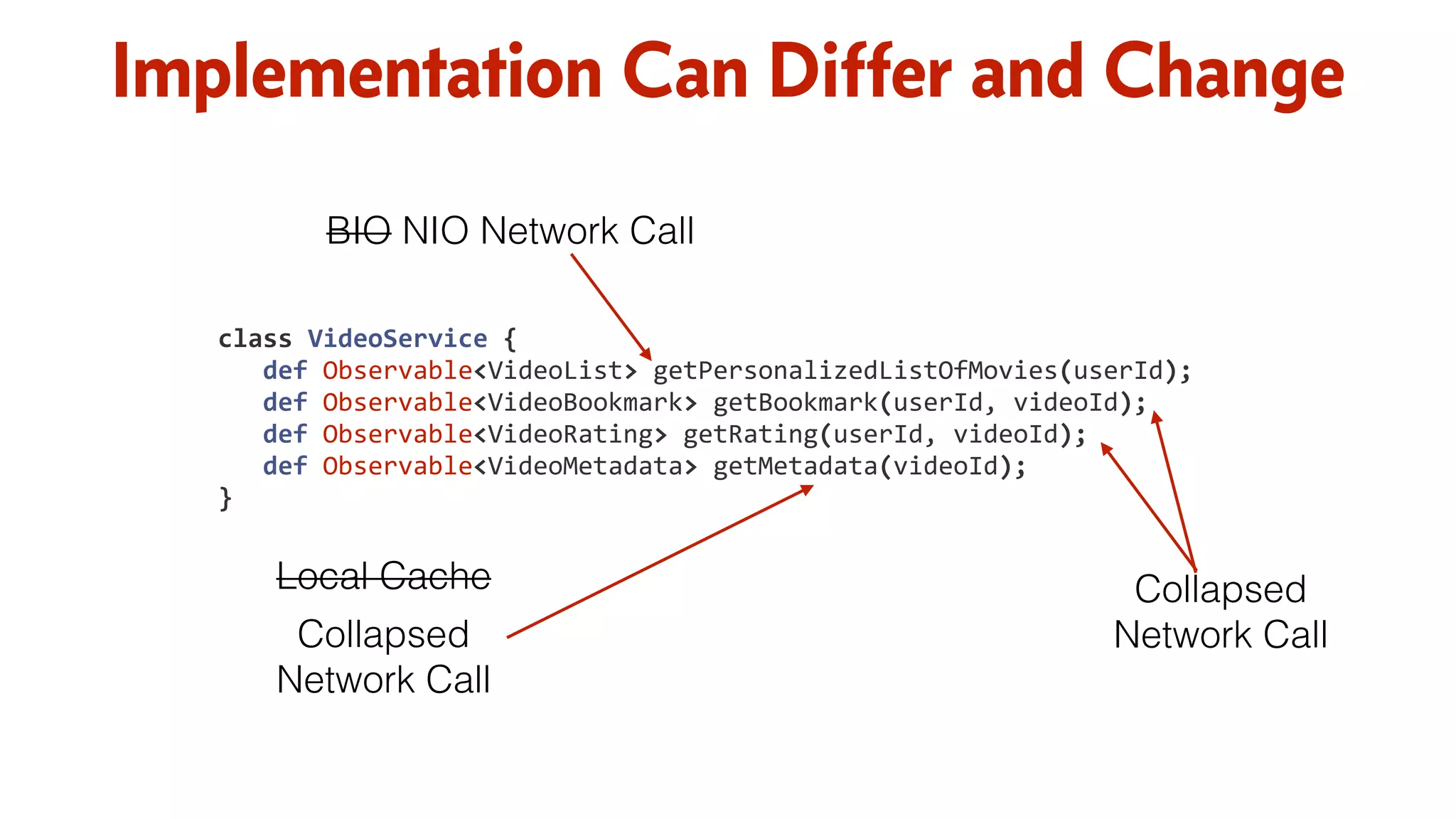 Implementation Can Differ and Change

~~BIO~~ NIO Network Call

class VideoService {
def Observable<VideoList> getPersonalizedListOfMovies(userId);
def Observable<VideoBookmark> getBookmark(userId, videoId);
def Observable<VideoRating> getRating(userId, videoId);
def Observable<VideoMetadata> getMetadata(videoId);
}

~~Local Cache~~

Collapsed Network Call

Collapsed Network Call